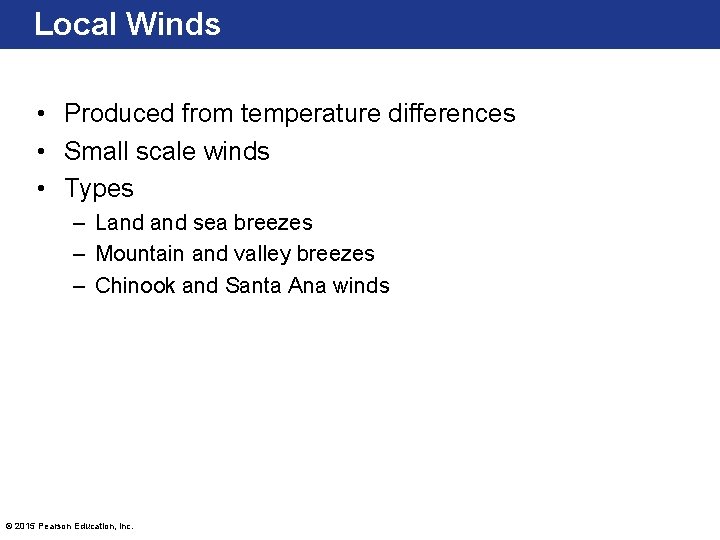 Local Winds

• Produced from temperature differences
• Small scale winds
• Types
  – Land and sea breezes
  – Mountain and valley breezes
  – Chinook and Santa Ana winds

© 2015 Pearson Education, Inc.